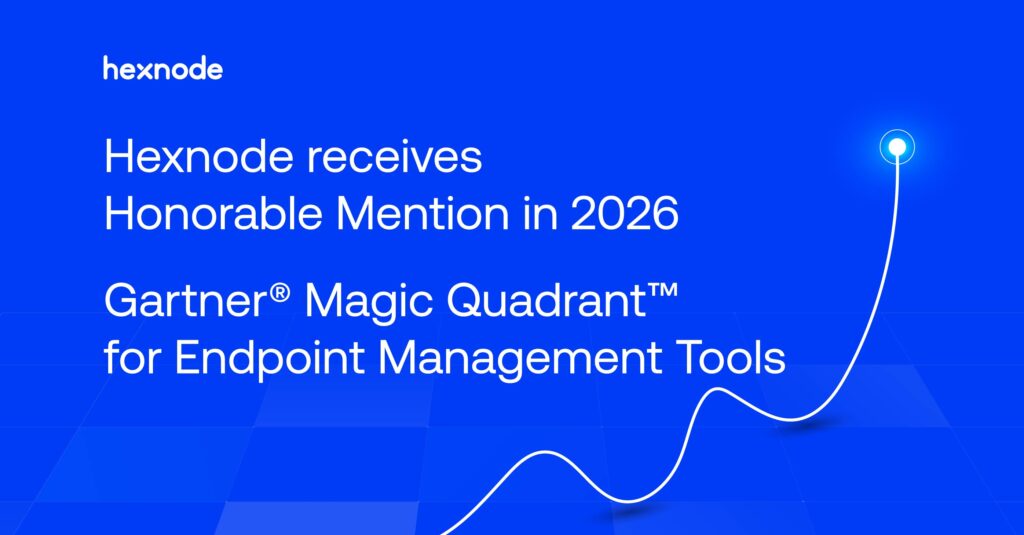 hexnode

Hexnode receives Honorable Mention in 2026

Gartner® Magic Quadrant™ for Endpoint Management Tools